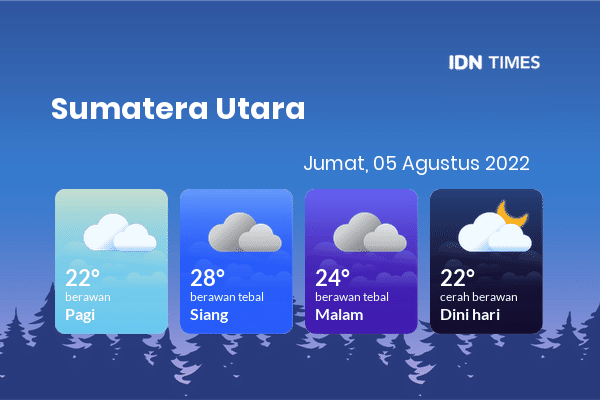 IDN TIMES

Sumatera Utara

Jumat, 05 Agustus 2022

22°
berawan
Pagi

28°
berawan tebal
Siang

24°
berawan tebal
Malam

22°
cerah berawan
Dini hari